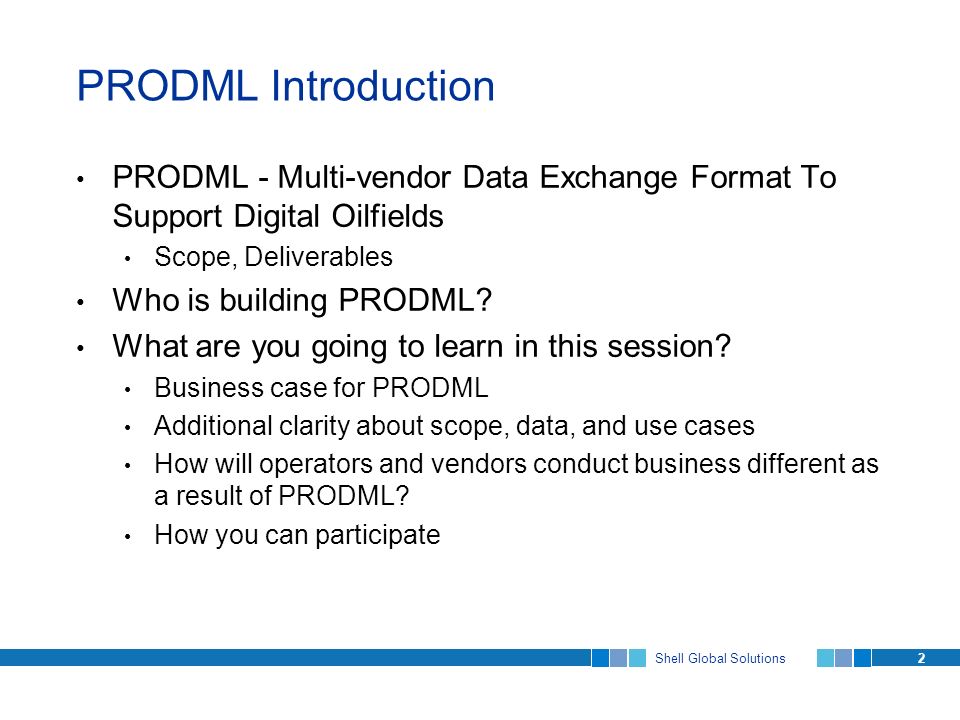 PRODML Introduction

• PRODML - Multi-vendor Data Exchange Format To Support Digital Oilfields
  • Scope, Deliverables
• Who is building PRODML?
• What are you going to learn in this session?
  • Business case for PRODML
  • Additional clarity about scope, data, and use cases
  • How will operators and vendors conduct business different as a result of PRODML?
  • How you can participate

Shell Global Solutions 2